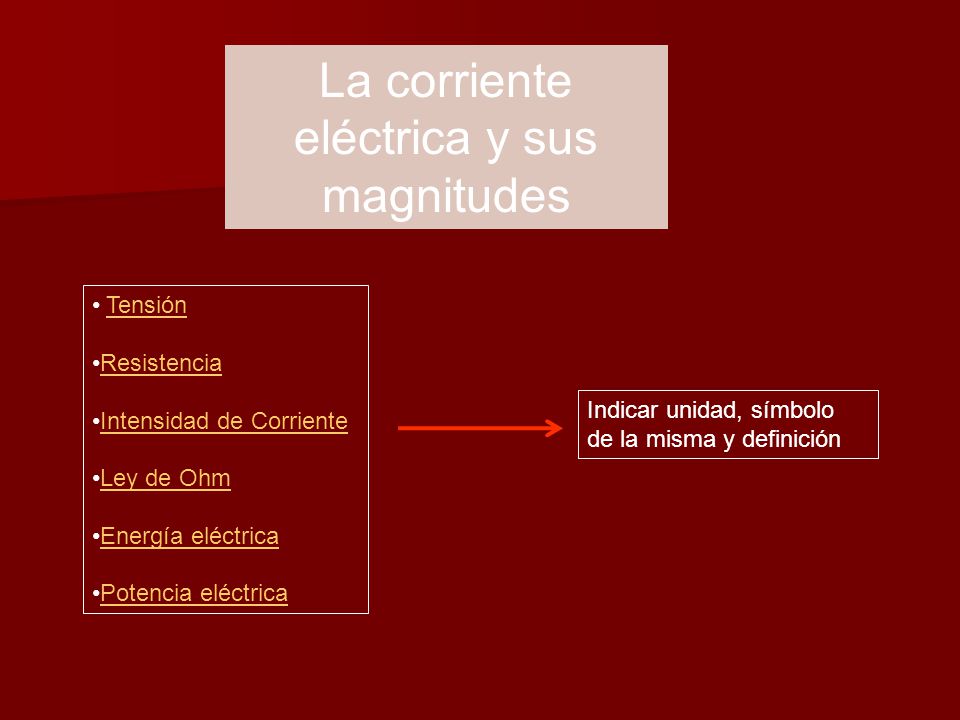 La corriente eléctrica y sus magnitudes

• Tensión

•Resistencia

•Intensidad de Corriente

•Ley de Ohm

•Energía eléctrica

•Potencia eléctrica

Indicar unidad, símbolo de la misma y definición